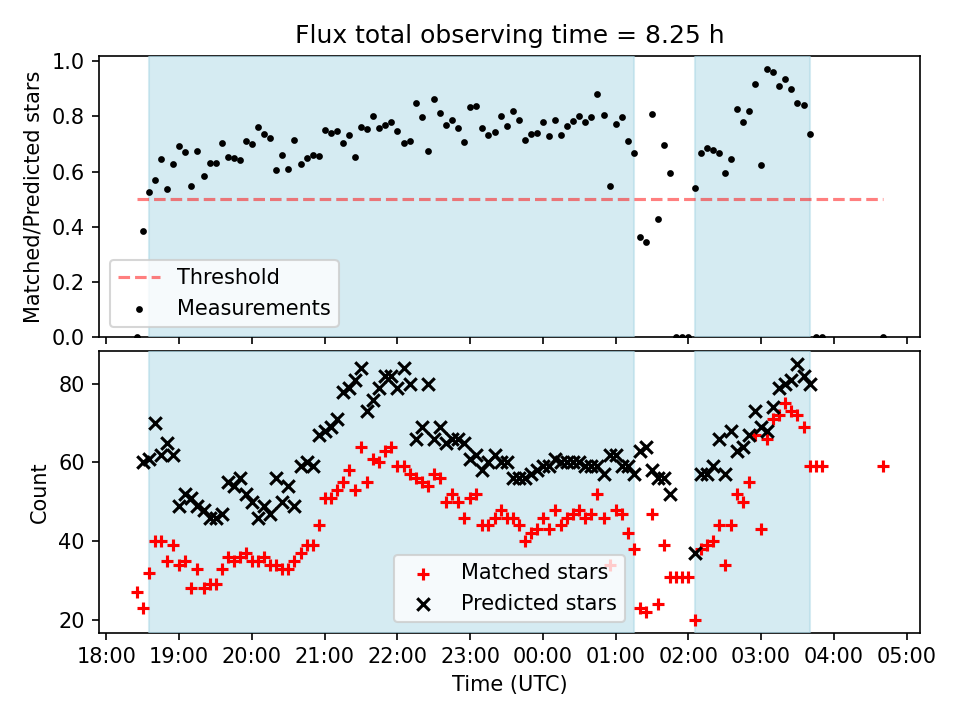 Flux total observing time = 8.25 h

Matched/Predicted stars

1.0
0.8
0.6
0.4
0.2
0.0

Threshold
Measurements

Count

80
60
40
20

Matched stars
Predicted stars

18:00 19:00 20:00 21:00 22:00 23:00 00:00 01:00 02:00 03:00 04:00 05:00

Time (UTC)